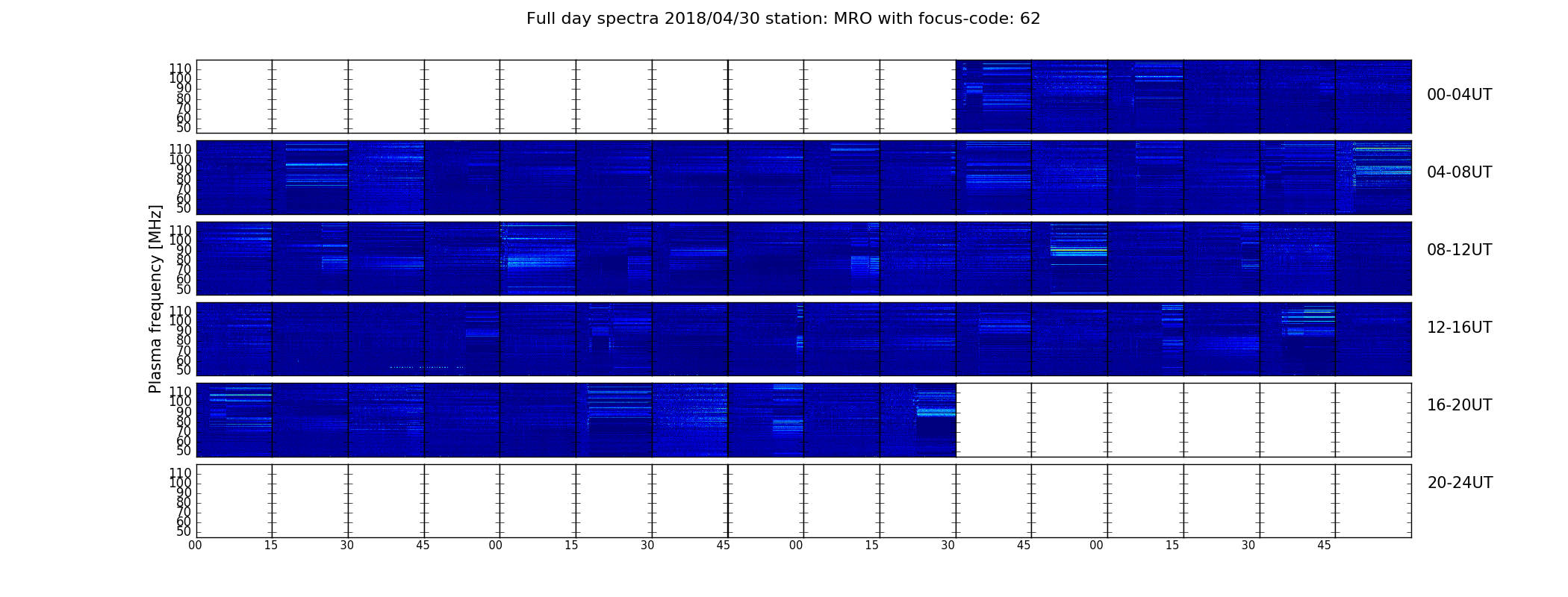 Full day spectra 2018/04/30 station: MRO with focus-code: 62

Plasma frequency [MHz]

110
100
90
80
70
60
50

00-04UT

110
100
90
80
70
60
50

04-08UT

110
100
90
80
70
60
50

08-12UT

110
100
90
80
70
60
50

12-16UT

110
100
90
80
70
60
50

16-20UT

110
100
90
80
70
60
50

20-24UT

00 15 30 45 00 15 30 45 00 15 30 45 00 15 30 45